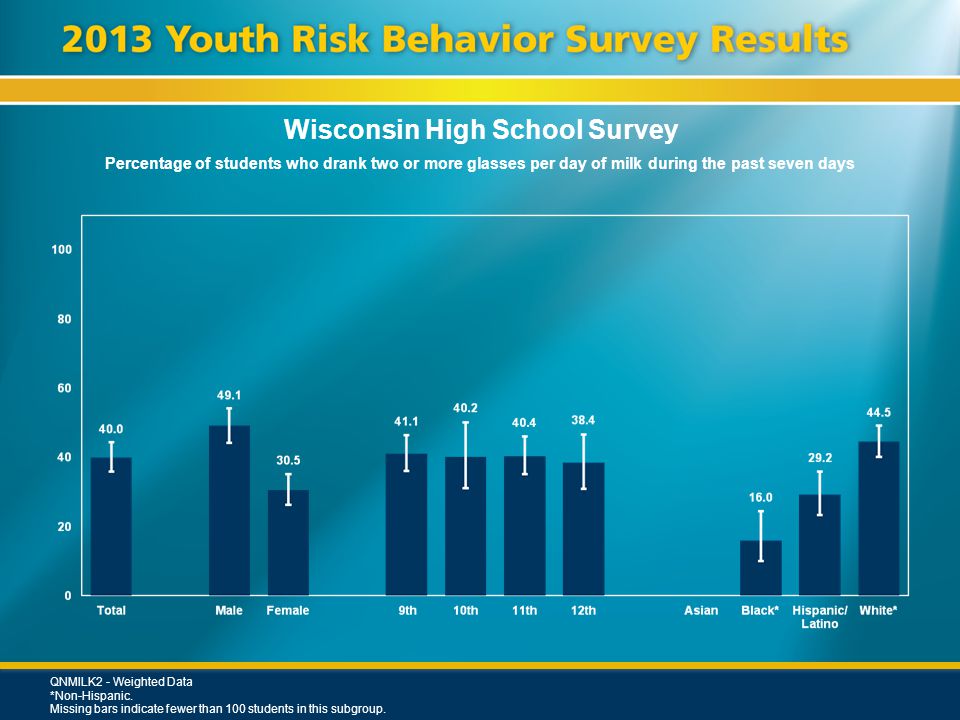 2013 Youth Risk Behavior Survey Results

Wisconsin High School Survey

Percentage of students who drank two or more glasses per day of milk during the past seven days

100
80
60
40
20
0

40.0
49.1
30.5
41.1
40.2
40.4
38.4
16.0
29.2
44.5

Total
Male
Female
9th
10th
11th
12th
Asian
Black*
Hispanic/ Latino
White*

QNMILK2 - Weighted Data
*Non-Hispanic.
Missing bars indicate fewer than 100 students in this subgroup.